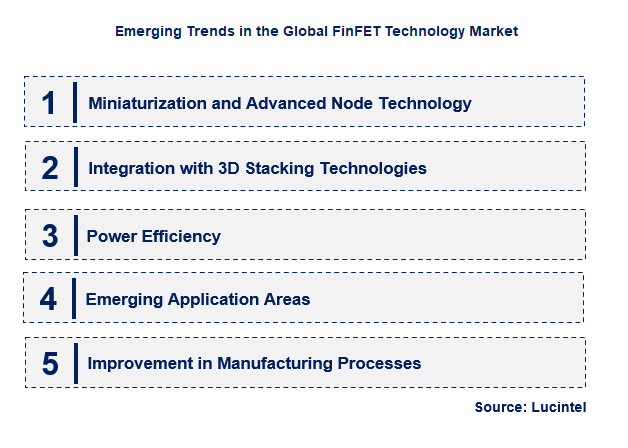 Emerging Trends in the Global FinFET Technology Market

1 Miniaturization and Advanced Node Technology

2 Integration with 3D Stacking Technologies

3 Power Efficiency

4 Emerging Application Areas

5 Improvement in Manufacturing Processes

Source: Lucintel